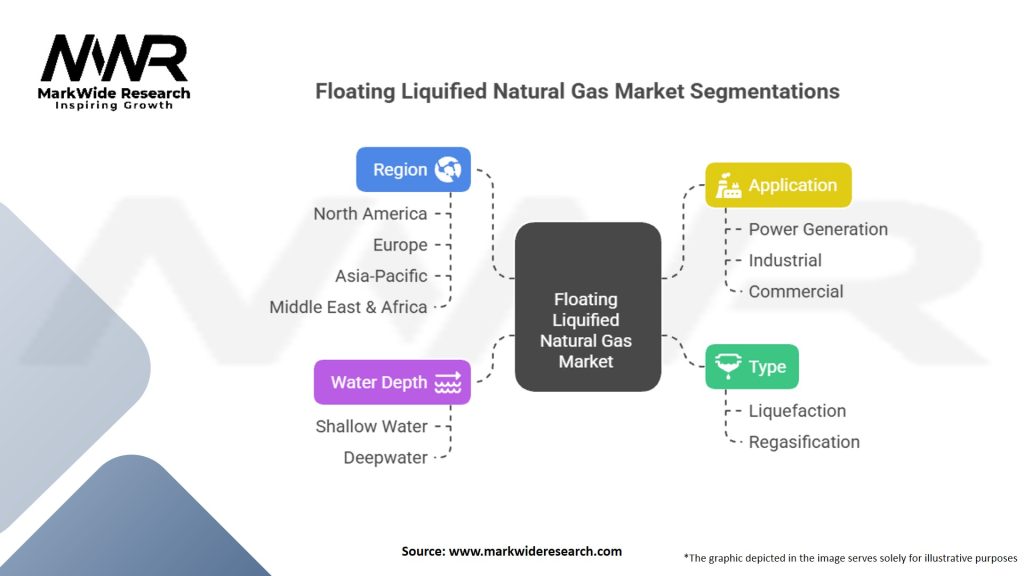 MWR
MarkWide Research
Inspiring Growth

Floating Liquified Natural Gas Market Segmentations

Region
North America
Europe
Asia-Pacific
Middle East & Africa

Water Depth
Shallow Water
Deepwater

Floating Liquified Natural Gas Market

Application
Power Generation
Industrial
Commercial

Type
Liquefaction
Regasification

Source: www.markwideresearch.com

*The graphic depicted in the image serves solely for illustrative purposes